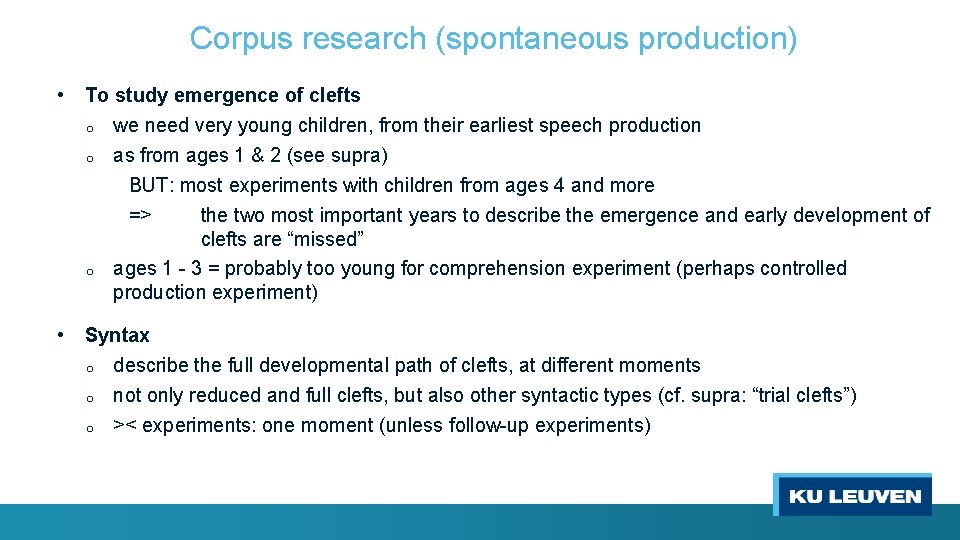 Corpus research (spontaneous production)

• To study emergence of clefts
  o we need very young children, from their earliest speech production
  o as from ages 1 & 2 (see supra)
    BUT: most experiments with children from ages 4 and more
    => the two most important years to describe the emergence and early development of clefts are “missed”
  o ages 1 - 3 = probably too young for comprehension experiment (perhaps controlled production experiment)

• Syntax
  o describe the full developmental path of clefts, at different moments
  o not only reduced and full clefts, but also other syntactic types (cf. supra: “trial clefts”)
  o >< experiments: one moment (unless follow-up experiments)

KU LEUVEN